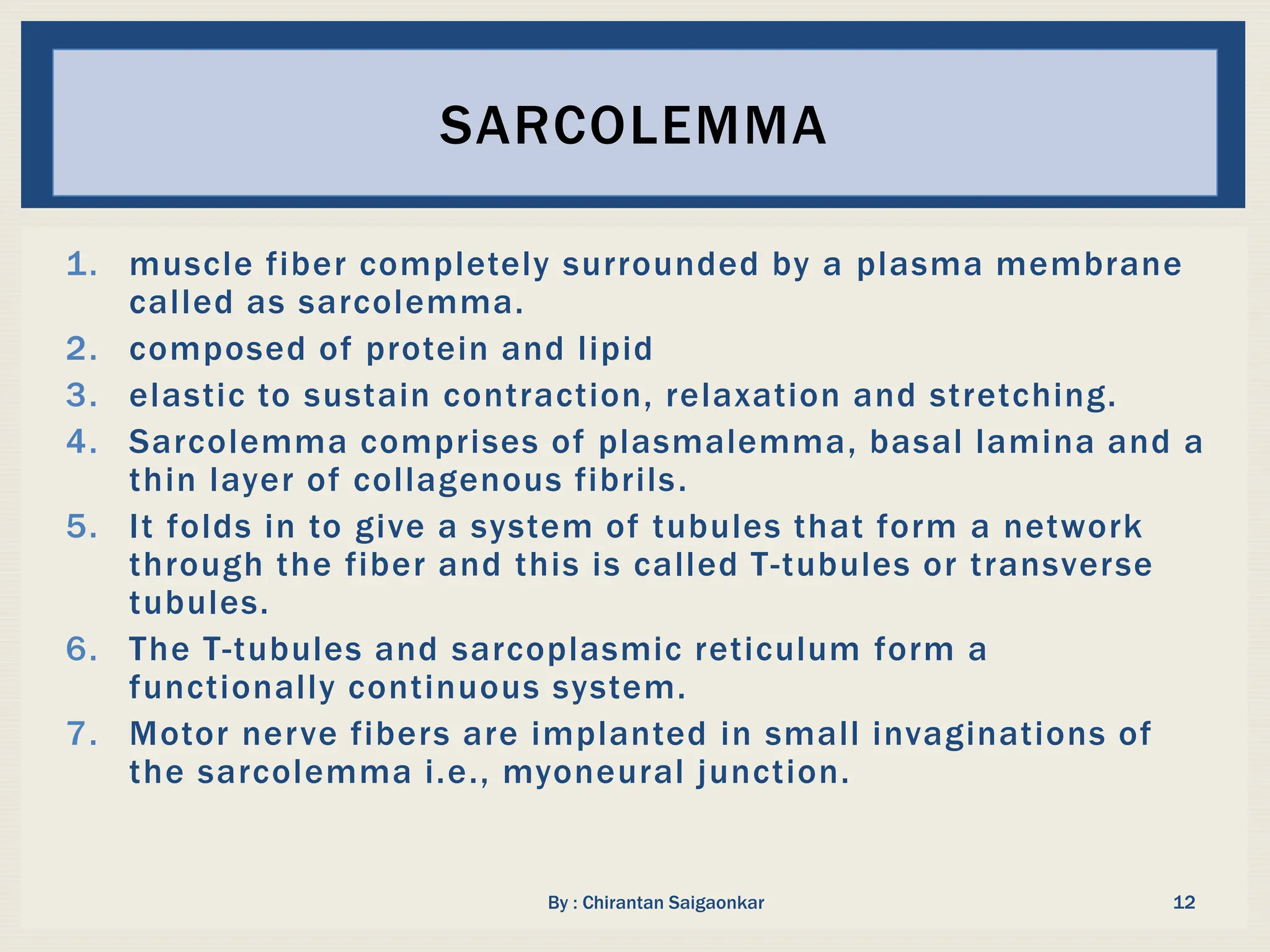 SARCOLEMMA

1. muscle fiber completely surrounded by a plasma membrane called as sarcolemma.
2. composed of protein and lipid
3. elastic to sustain contraction, relaxation and stretching.
4. Sarcolemma comprises of plasmalemma, basal lamina and a thin layer of collagenous fibrils.
5. It folds in to give a system of tubules that form a network through the fiber and this is called T-tubules or transverse tubules.
6. The T-tubules and sarcoplasmic reticulum form a functionally continuous system.
7. Motor nerve fibers are implanted in small invaginations of the sarcolemma i.e., myoneural junction.

By : Chirantan Saigaonkar

12